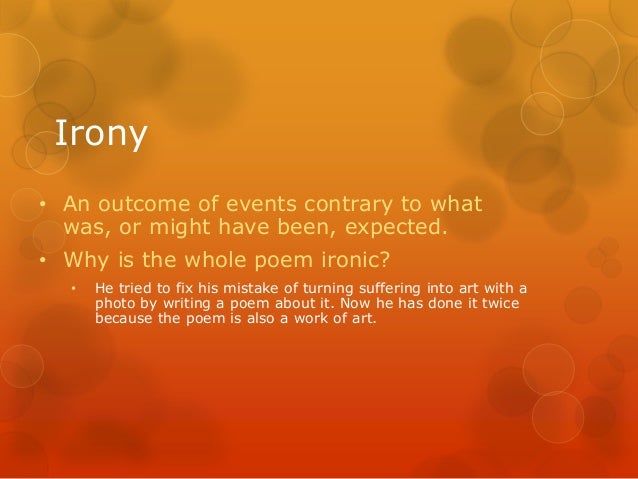 Irony

• An outcome of events contrary to what was, or might have been, expected.
• Why is the whole poem ironic?
 • He tried to fix his mistake of turning suffering into art with a photo by writing a poem about it. Now he has done it twice because the poem is also a work of art.